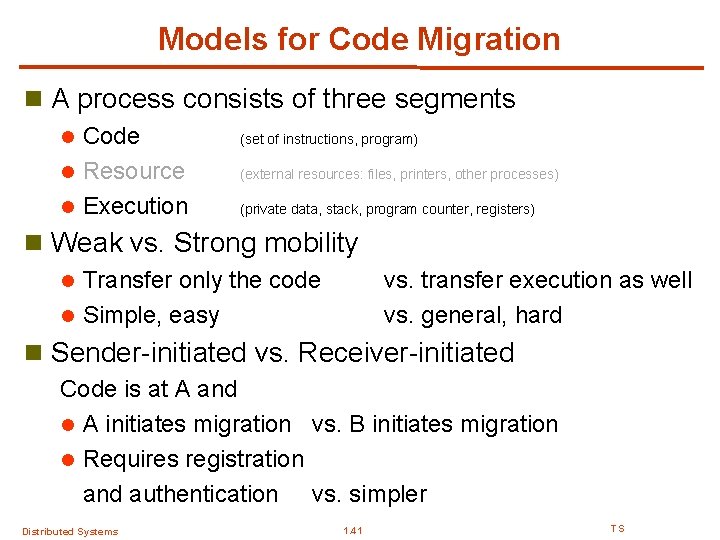 Models for Code Migration

A process consists of three segments

Code (set of instructions, program)

Resource (external resources: files, printers, other processes)

Execution (private data, stack, program counter, registers)

Weak vs. Strong mobility

Transfer only the code vs. transfer execution as well

Simple, easy vs. general, hard

Sender-initiated vs. Receiver-initiated

Code is at A and

A initiates migration vs. B initiates migration

Requires registration and authentication vs. simpler

Distributed Systems

1.41

TS